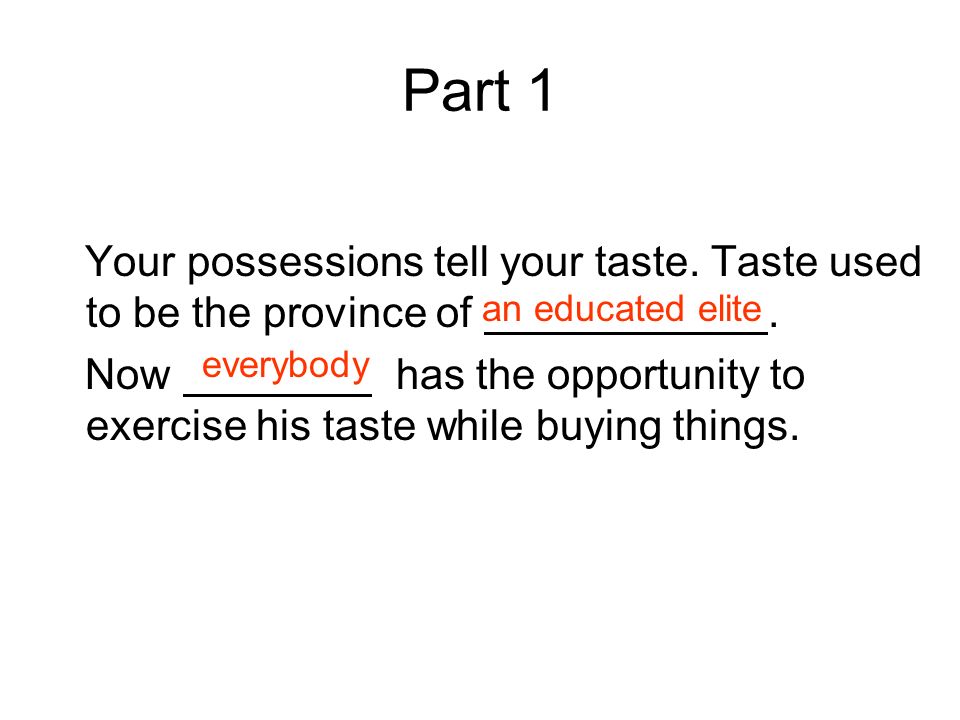 Part 1

Your possessions tell your taste. Taste used to be the province of an educated elite.

Now everybody has the opportunity to exercise his taste while buying things.